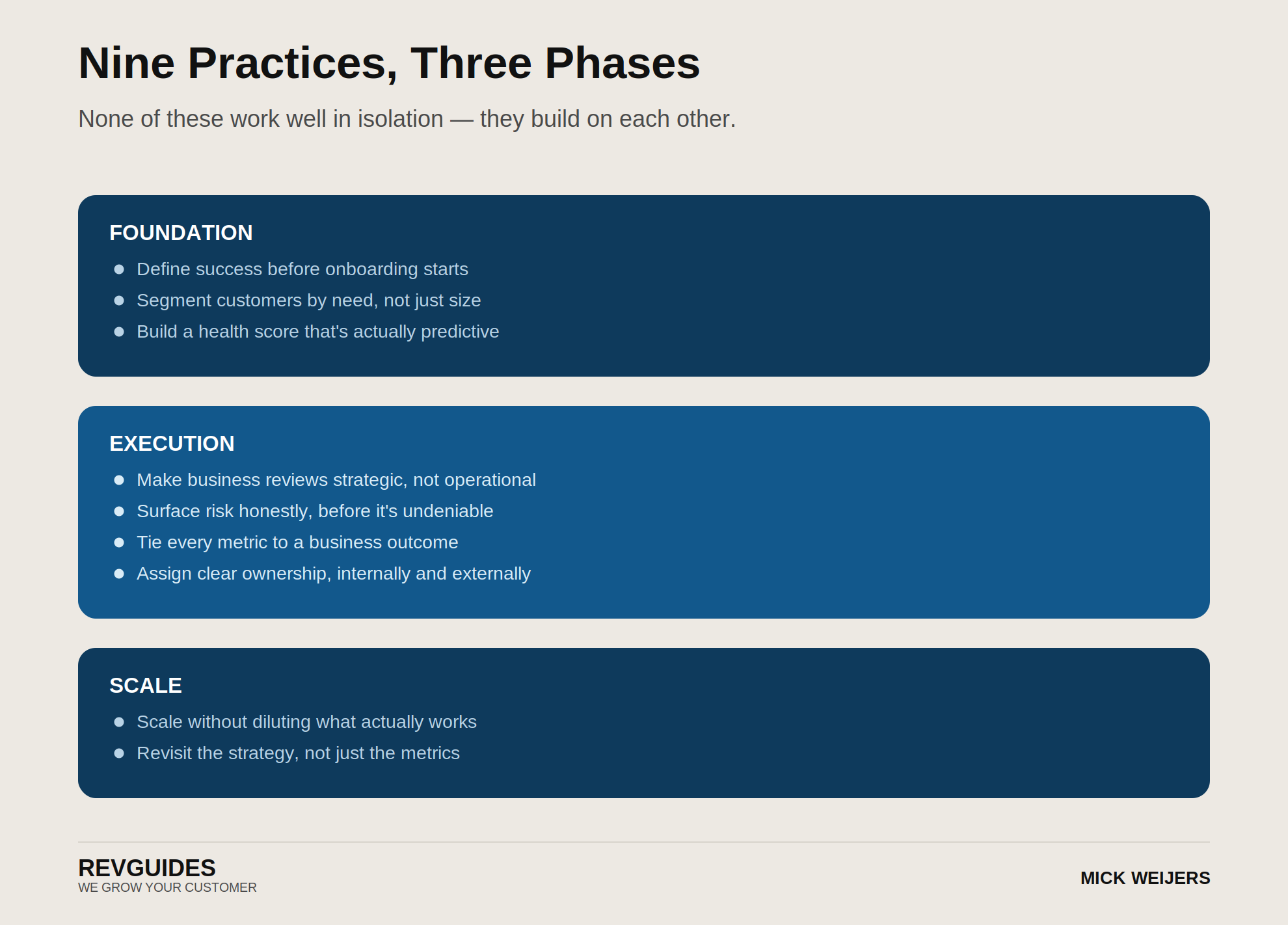 Nine Practices, Three Phases

None of these work well in isolation — they build on each other.

FOUNDATION

• Define success before onboarding starts
• Segment customers by need, not just size
• Build a health score that's actually predictive

EXECUTION

• Make business reviews strategic, not operational
• Surface risk honestly, before it's undeniable
• Tie every metric to a business outcome
• Assign clear ownership, internally and externally

SCALE

• Scale without diluting what actually works
• Revisit the strategy, not just the metrics

REVGUIDES
WE GROW YOUR CUSTOMER

MICK WEIJERS